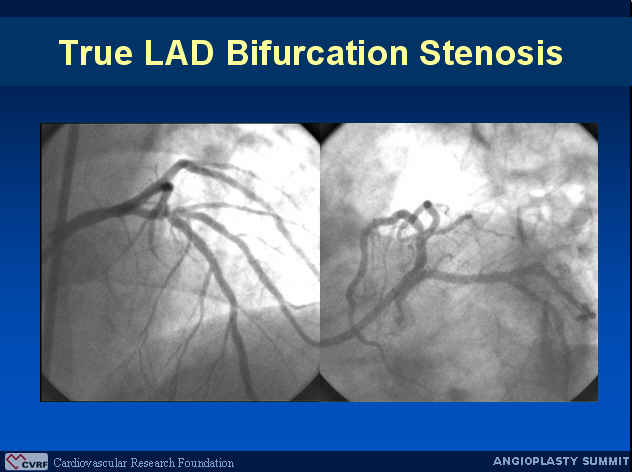 True LAD Bifurcation Stenosis

CVRF Cardiovascular Research Foundation

ANGIOPLASTY SUMMIT